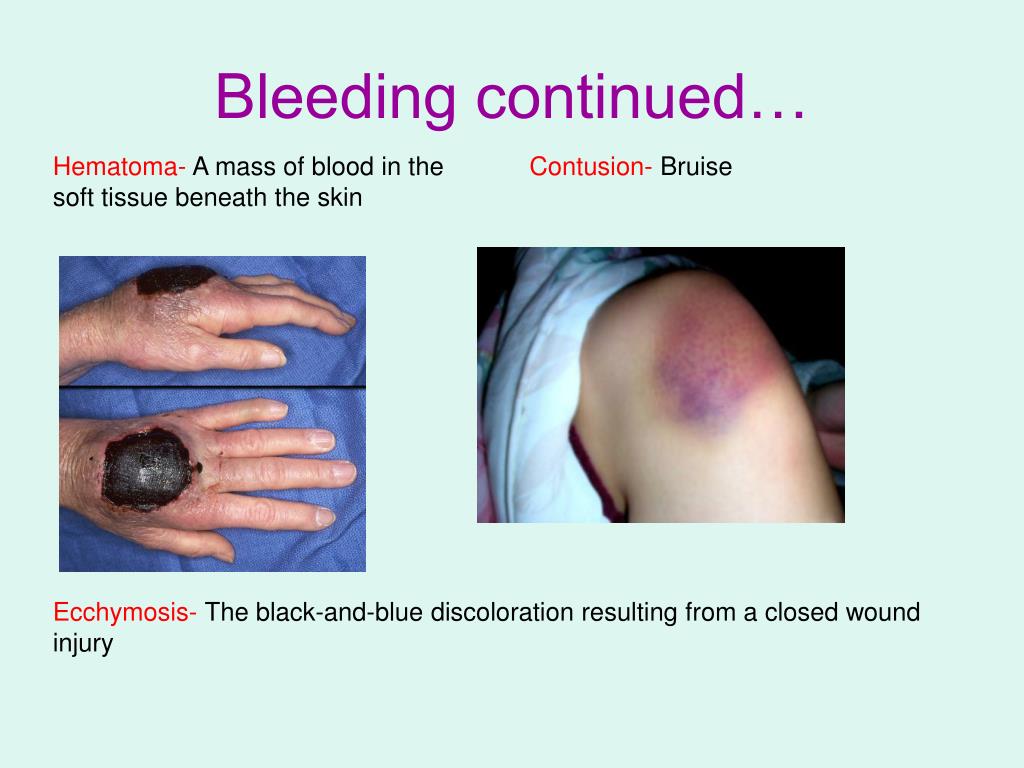 Bleeding continued…

Hematoma- A mass of blood in the soft tissue beneath the skin

Contusion- Bruise

Ecchymosis- The black-and-blue discoloration resulting from a closed wound injury